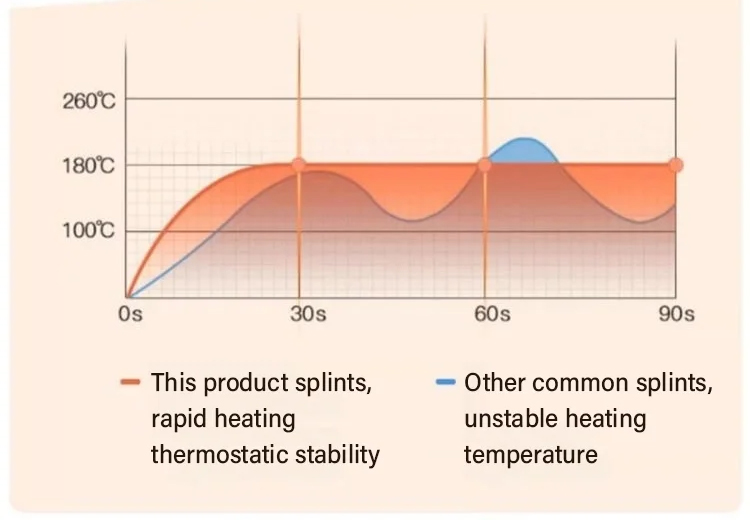 260℃
180℃
100℃
0s
30s
60s
90s

This product splints, rapid heating thermostatic stability

Other common splints, unstable heating temperature